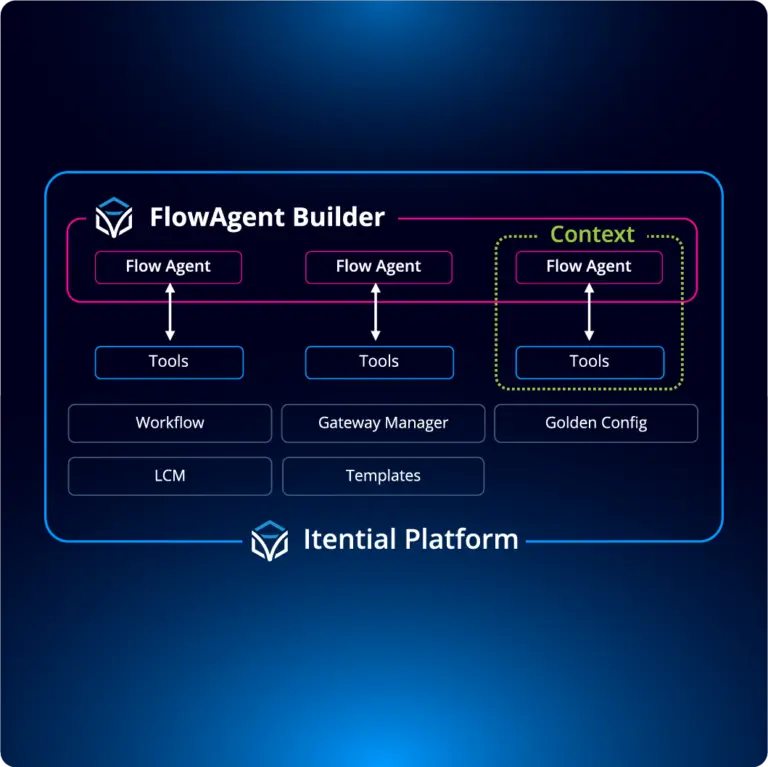 FlowAgent Builder

Context

Flow Agent

Flow Agent

Flow Agent

Tools

Tools

Tools

Workflow

Gateway Manager

Golden Config

LCM

Templates

Itential Platform